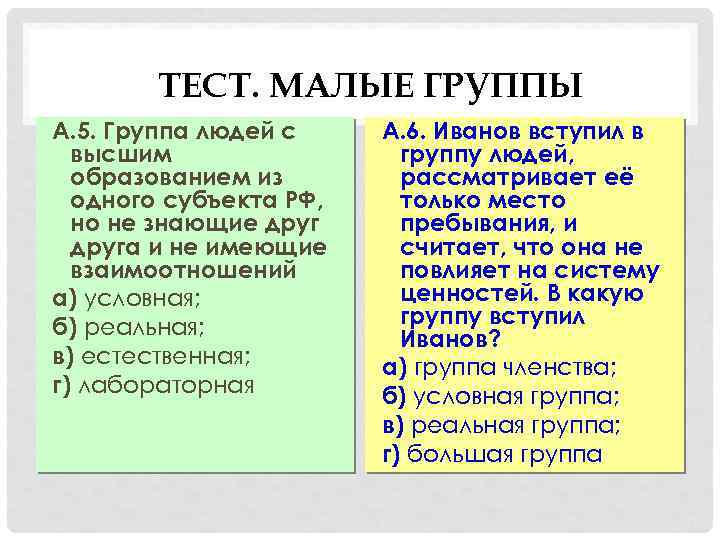 ТЕСТ. МАЛЫЕ ГРУППЫ

А.5. Группа людей с высшим образованием из одного субъекта РФ, но не знающие друг друга и не имеющие взаимоотношений

а) условная;

б) реальная;

в) естественная;

г) лабораторная

А.6. Иванов вступил в группу людей, рассматривает её только место пребывания, и считает, что она не повлияет на систему ценностей. В какую группу вступил Иванов?

а) группа членства;

б) условная группа;

в) реальная группа;

г) большая группа